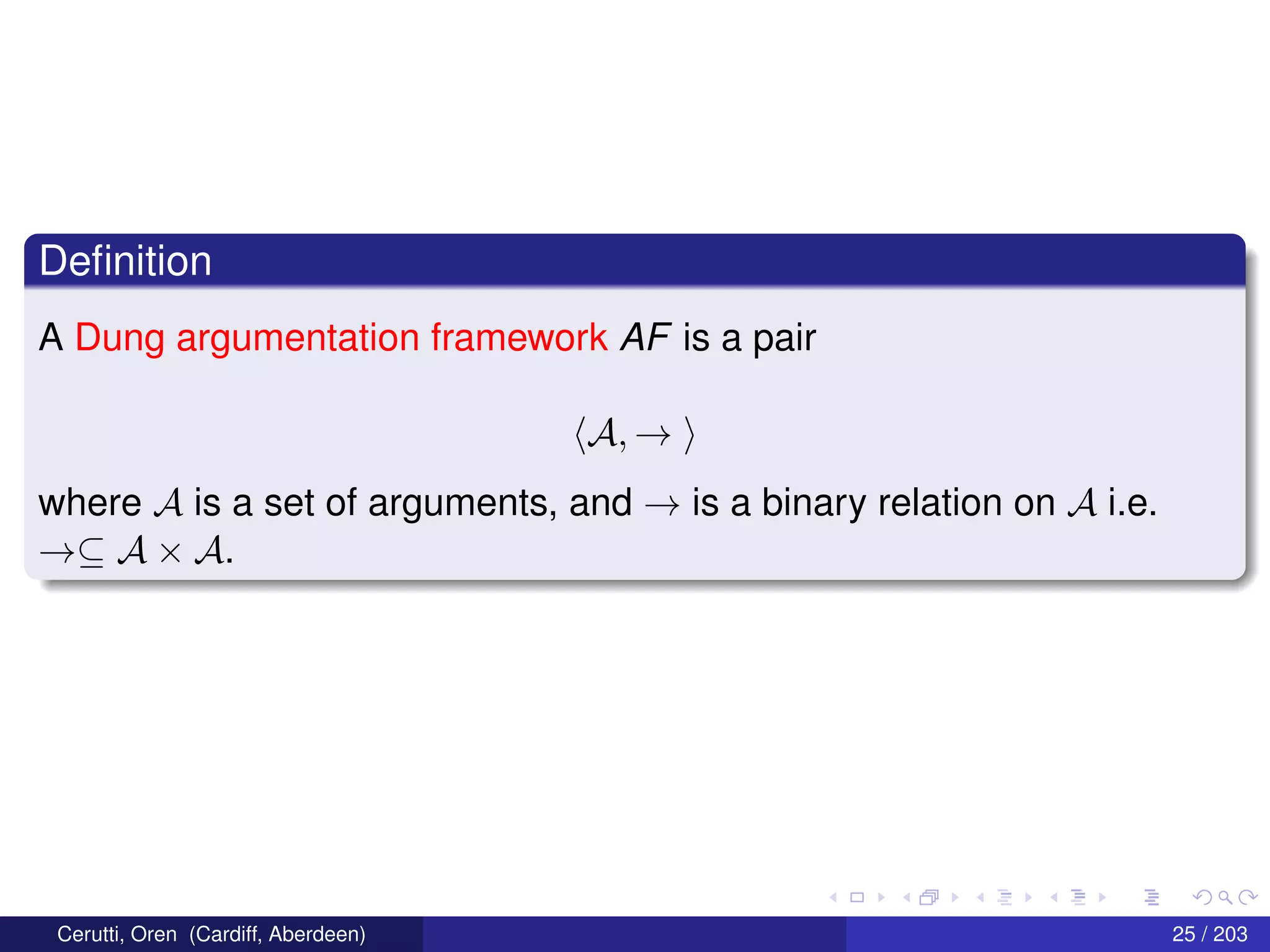 Definition

A Dung argumentation framework $AF$ is a pair

$\langle \mathcal{A}, \rightarrow \rangle$

where $\mathcal{A}$ is a set of arguments, and $\rightarrow$ is a binary relation on $\mathcal{A}$ i.e. $\rightarrow \subseteq \mathcal{A} \times \mathcal{A}$.

Cerutti, Oren (Cardiff, Aberdeen)

25 / 203